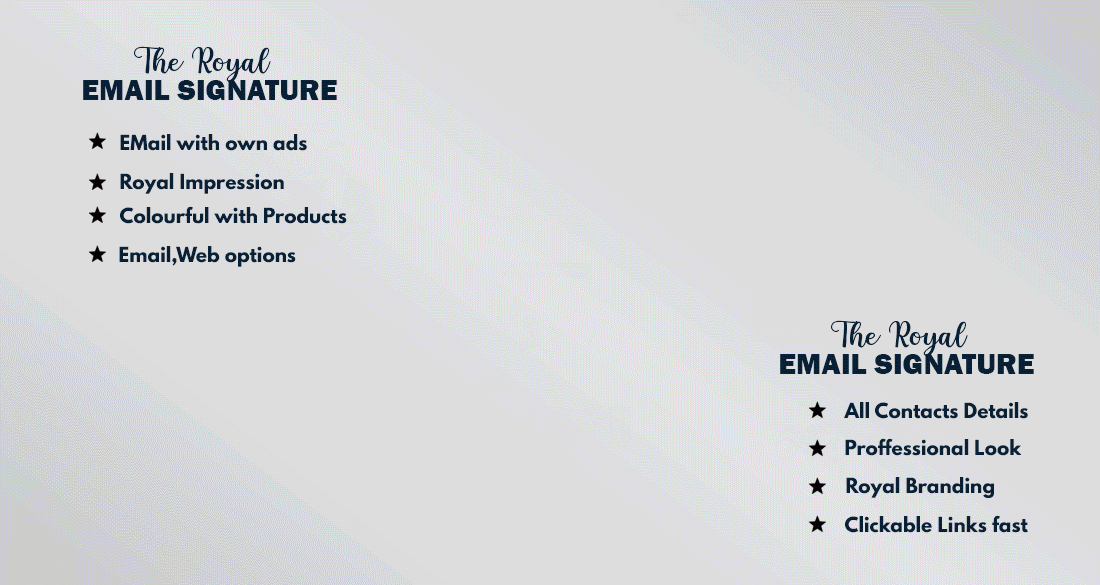 The Royal
EMAIL SIGNATURE

★ EMail with own ads
★ Royal Impression
★ Colourful with Products
★ Email,Web options

The Royal
EMAIL SIGNATURE

★ All Contacts Details
★ Proffessional Look
★ Royal Branding
★ Clickable Links fast